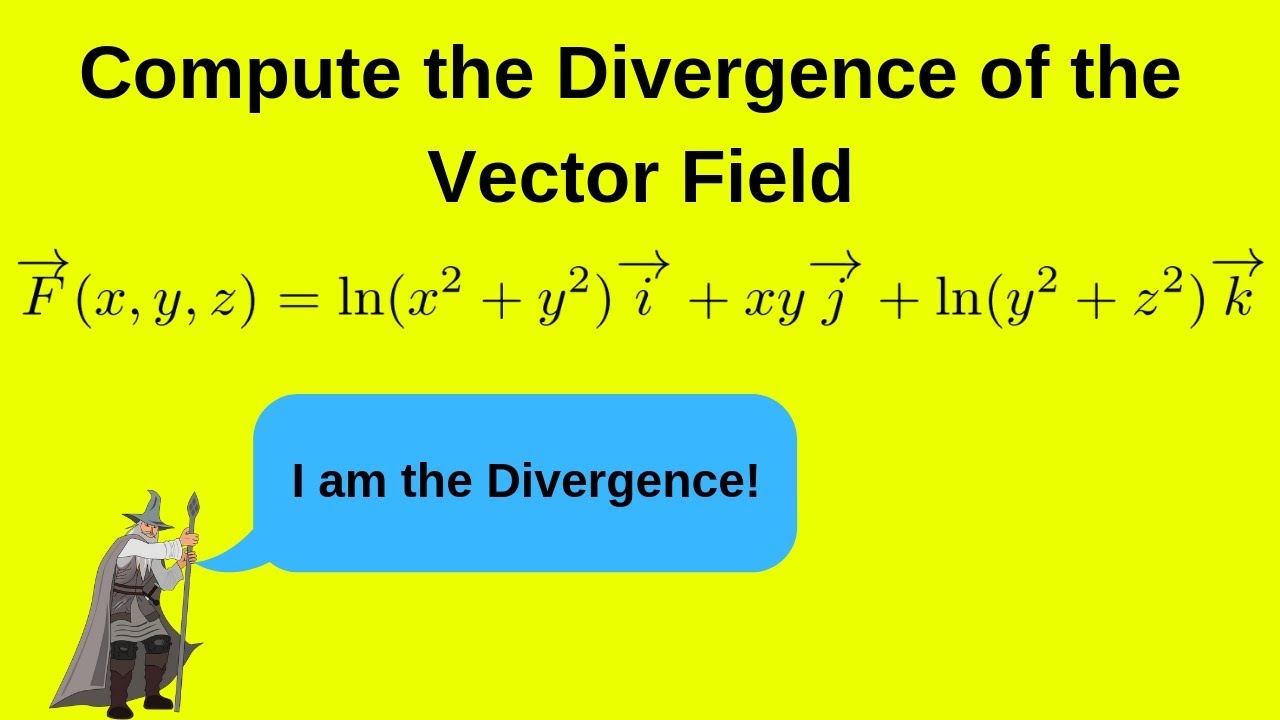 Compute the Divergence of the Vector Field

$\overrightarrow{F}(x, y, z) = \ln(x^2 + y^2)\overrightarrow{i} + xy\overrightarrow{j} + \ln(y^2 + z^2)\overrightarrow{k}$

I am the Divergence!